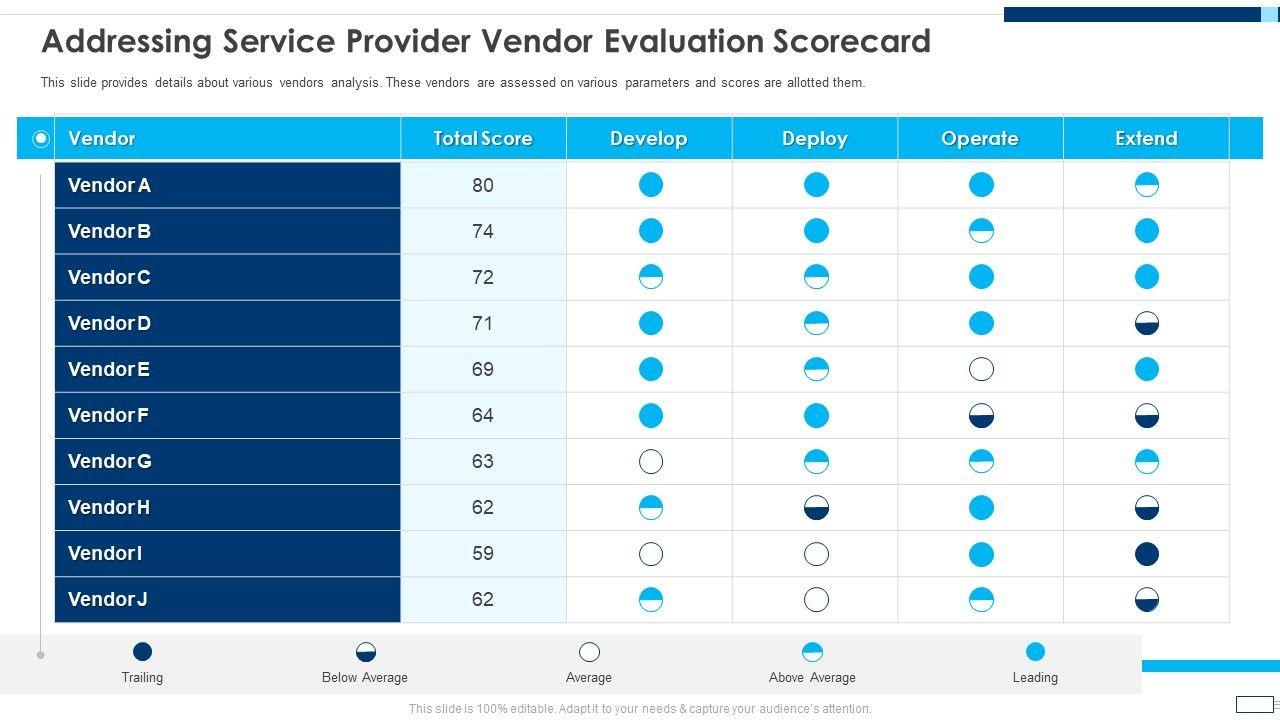 Addressing Service Provider Vendor Evaluation Scorecard

This slide provides details about various vendors analysis. These vendors are assessed on various parameters and scores are allotted them.

| Vendor | Total Score | Develop | Deploy | Operate | Extend |
|---|---|---|---|---|---|
| Vendor A | 80 | | | | |
| Vendor B | 74 | | | | |
| Vendor C | 72 | | | | |
| Vendor D | 71 | | | | |
| Vendor E | 69 | | | | |
| Vendor F | 64 | | | | |
| Vendor G | 63 | | | | |
| Vendor H | 62 | | | | |
| Vendor I | 59 | | | | |
| Vendor J | 62 | | | | |

Trailing
Below Average
Average
Above Average
Leading

This slide is 100% editable. Adapt it to your needs & capture your audience's attention.